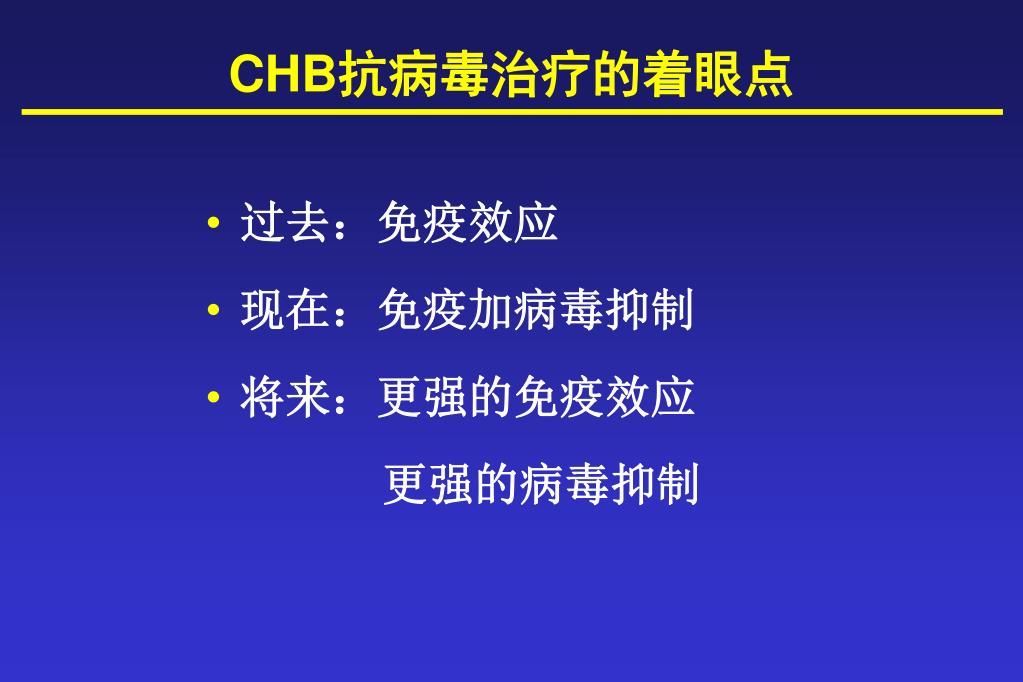 CHB抗病毒治疗的着眼点

• 过去：免疫效应

• 现在：免疫加病毒抑制

• 将来：更强的免疫效应

更强的病毒抑制